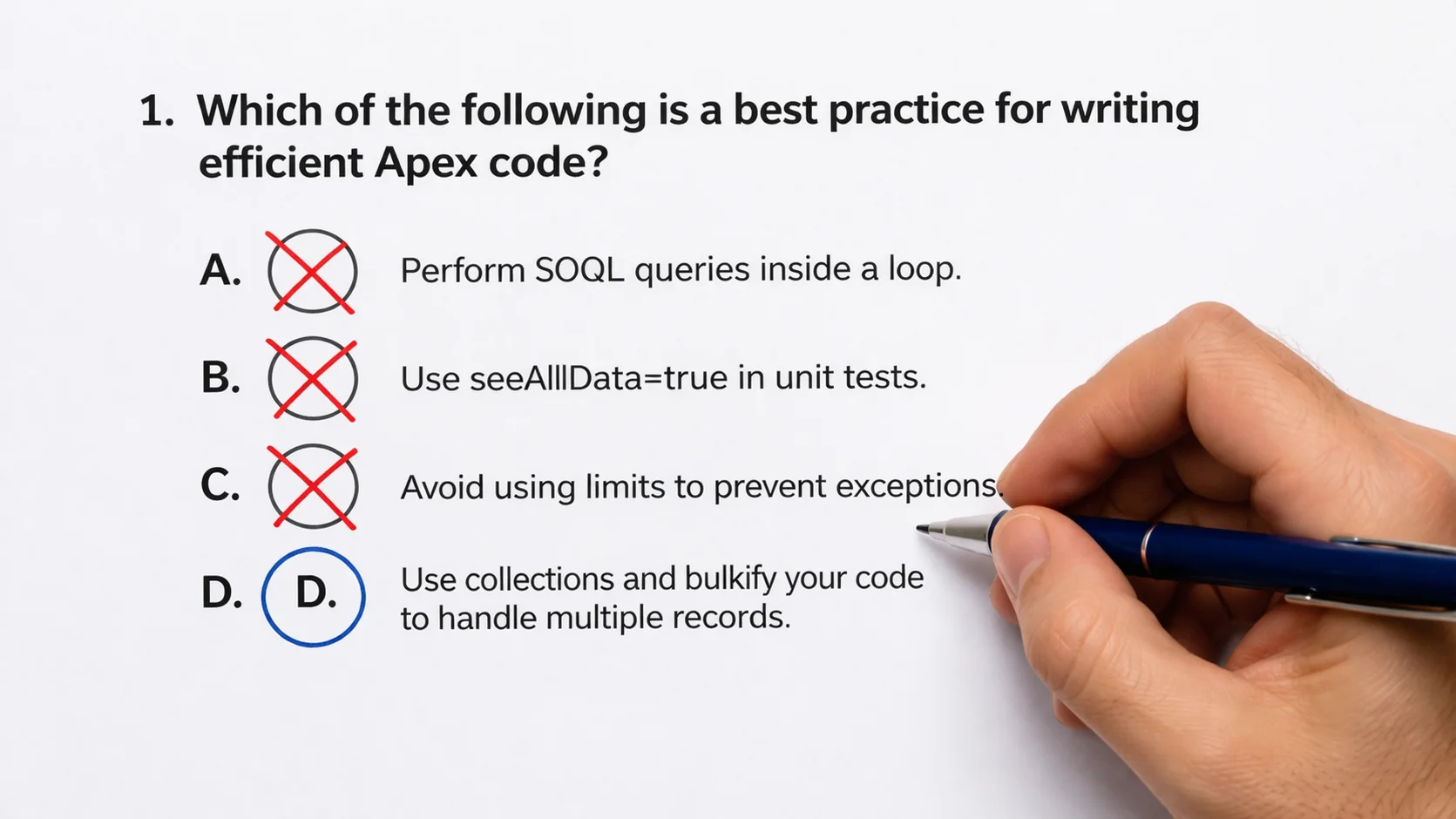 1. Which of the following is a best practice for writing efficient Apex code?

A. Perform SOQL queries inside a loop.

B. Use seeAlllData=true in unit tests.

C. Avoid using limits to prevent exceptions.

D. D. Use collections and bulkify your code to handle multiple records.